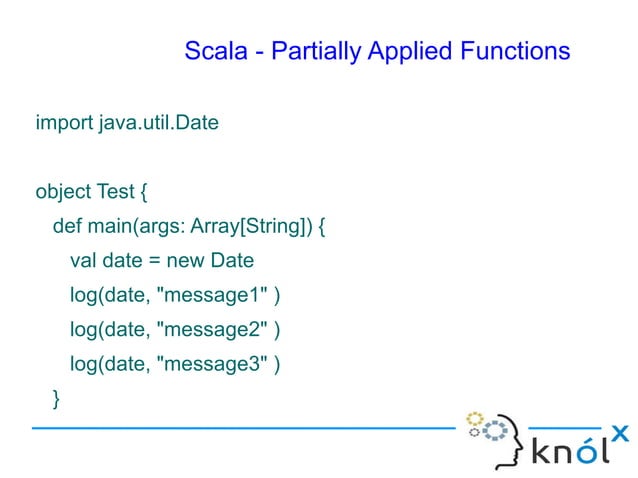 Scala - Partially Applied Functions

import java.util.Date

object Test {
  def main(args: Array[String]) {
    val date = new Date
    log(date, "message1" )
    log(date, "message2" )
    log(date, "message3" )
  }

knólx